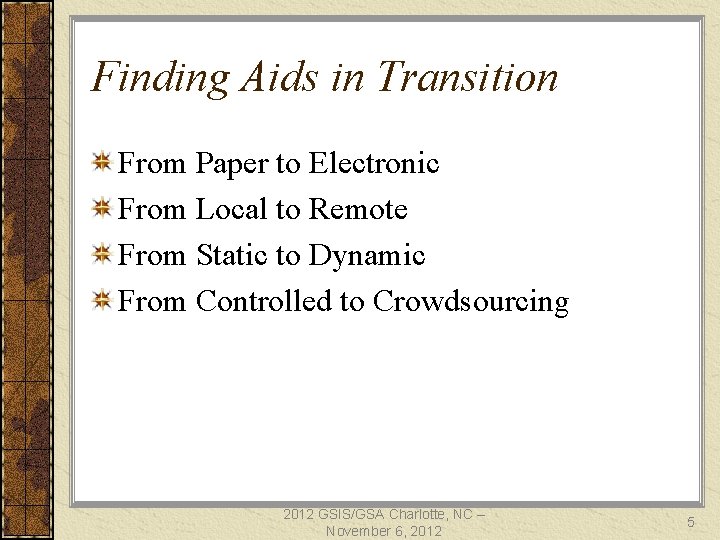 Finding Aids in Transition

From Paper to Electronic

From Local to Remote

From Static to Dynamic

From Controlled to Crowdsourcing

2012 GSIS/GSA Charlotte, NC – November 6, 2012

5